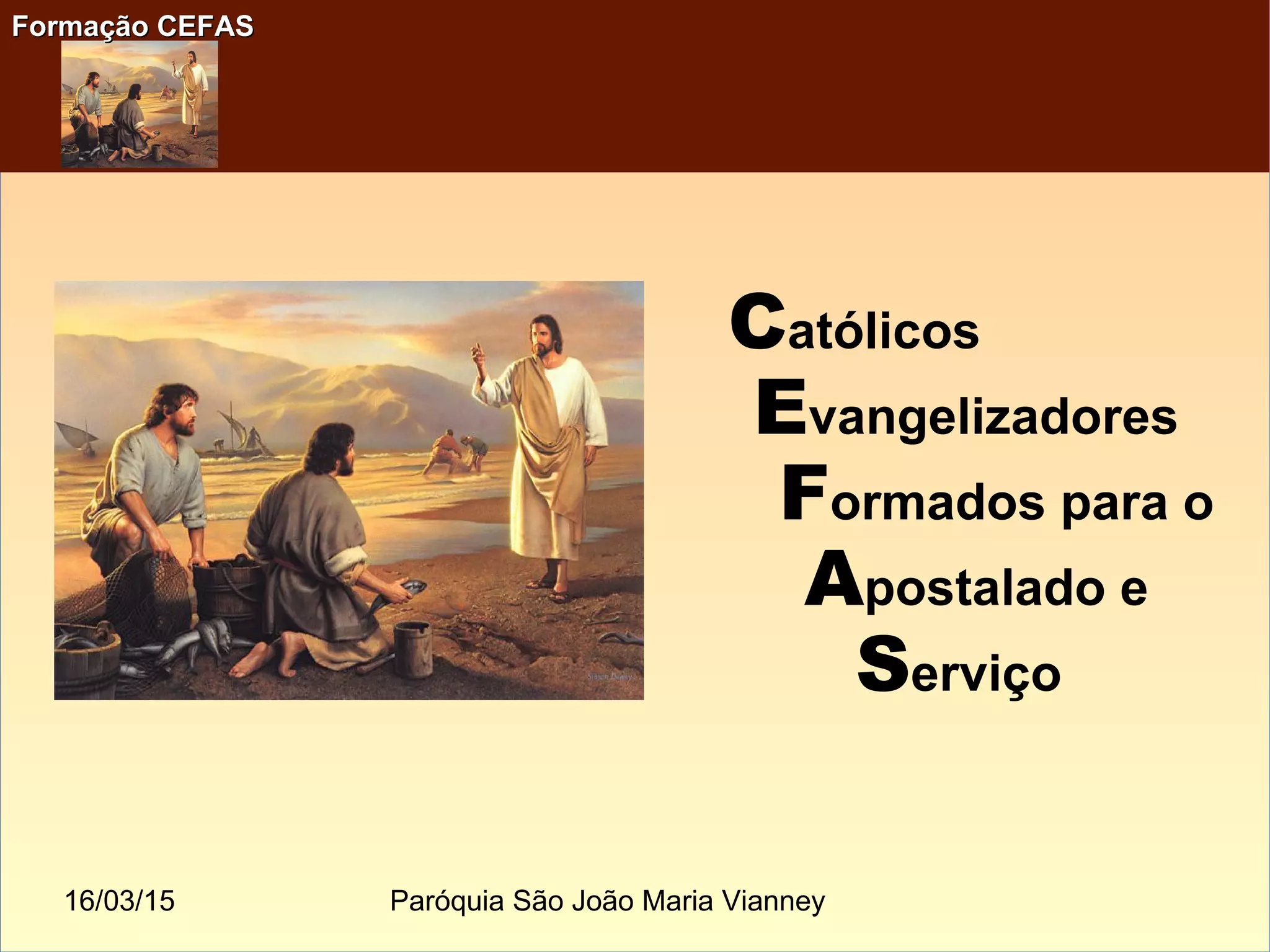 Formação CEFAS

Católicos
Evangelizadores
Formados para o
Apostalado e
Serviço

16/03/15

Paróquia São João Maria Vianney